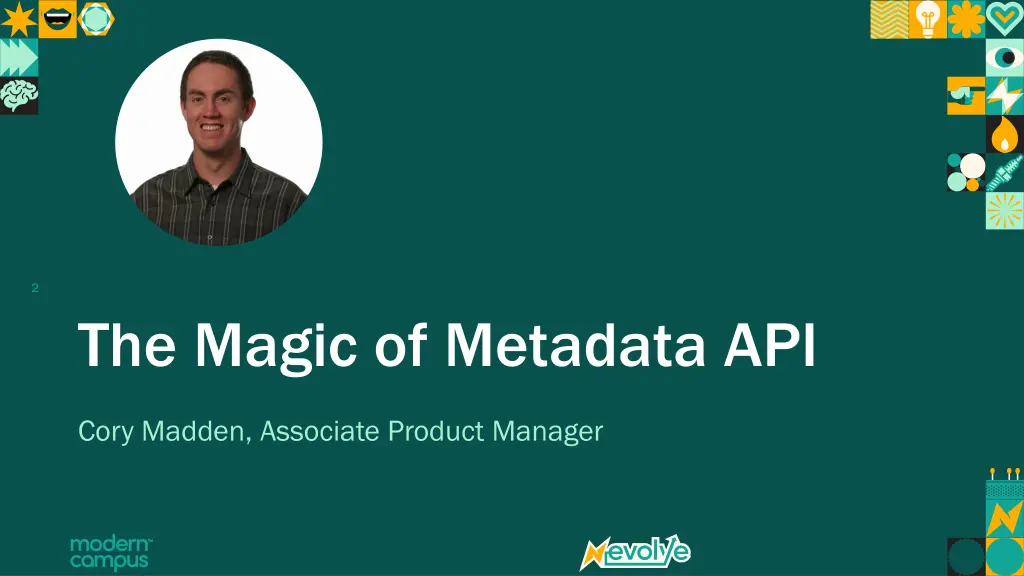 2

The Magic of Metadata API

Cory Madden, Associate Product Manager

modern campus

evolve